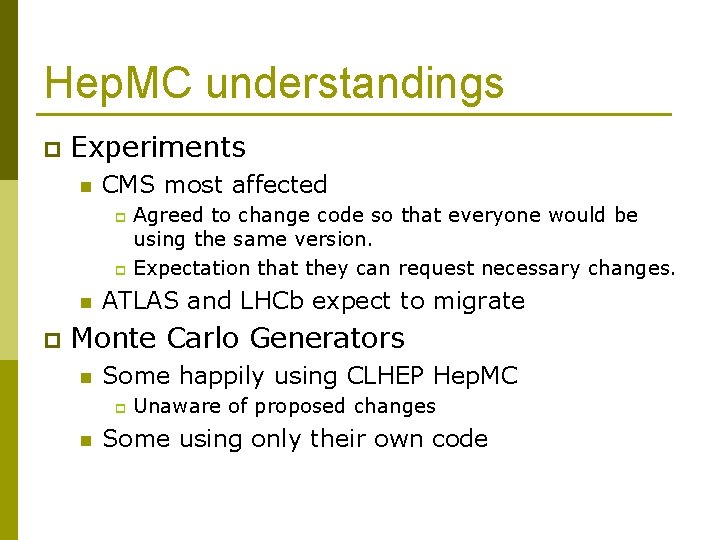 HepMC understandings

Experiments

CMS most affected

Agreed to change code so that everyone would be using the same version.

Expectation that they can request necessary changes.

ATLAS and LHCb expect to migrate

Monte Carlo Generators

Some happily using CLHEP HepMC

Unaware of proposed changes

Some using only their own code